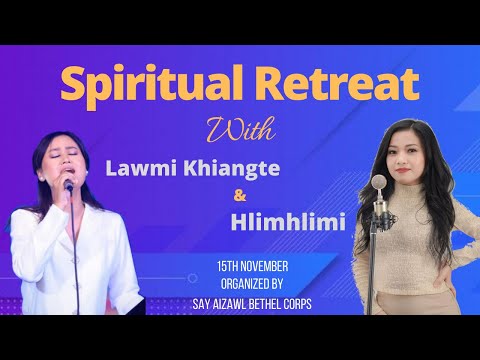 Spiritual Retreat

With

Lawmi Khiangte

&

Hlimhlimi

15TH NOVEMBER
ORGANIZED BY
SAY AIZAWL BETHEL CORPS